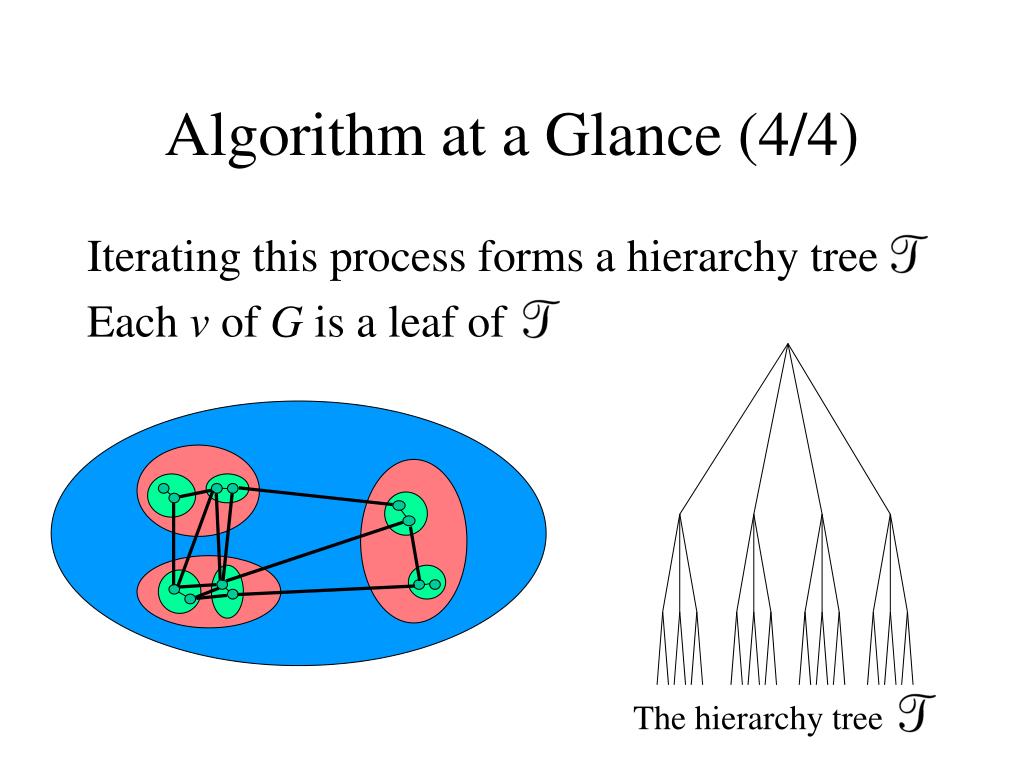 Algorithm at a Glance (4/4)

Iterating this process forms a hierarchy tree $\mathcal{T}$

Each $v$ of $G$ is a leaf of $\mathcal{T}$

The hierarchy tree $\mathcal{T}$